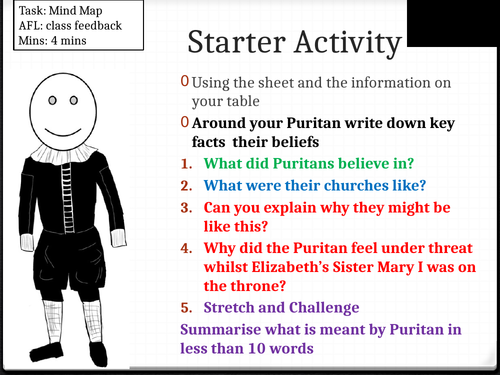 Task: Mind Map
AFL: class feedback
Mins: 4 mins

Starter Activity

0 Using the sheet and the information on your table

0 Around your Puritan write down key facts their beliefs

1. What did Puritans believe in?
2. What were their churches like?
3. Can you explain why they might be like this?
4. Why did the Puritan feel under threat whilst Elizabeth's Sister Mary I was on the throne?
5. Stretch and Challenge

Summarise what is meant by Puritan in less than 10 words